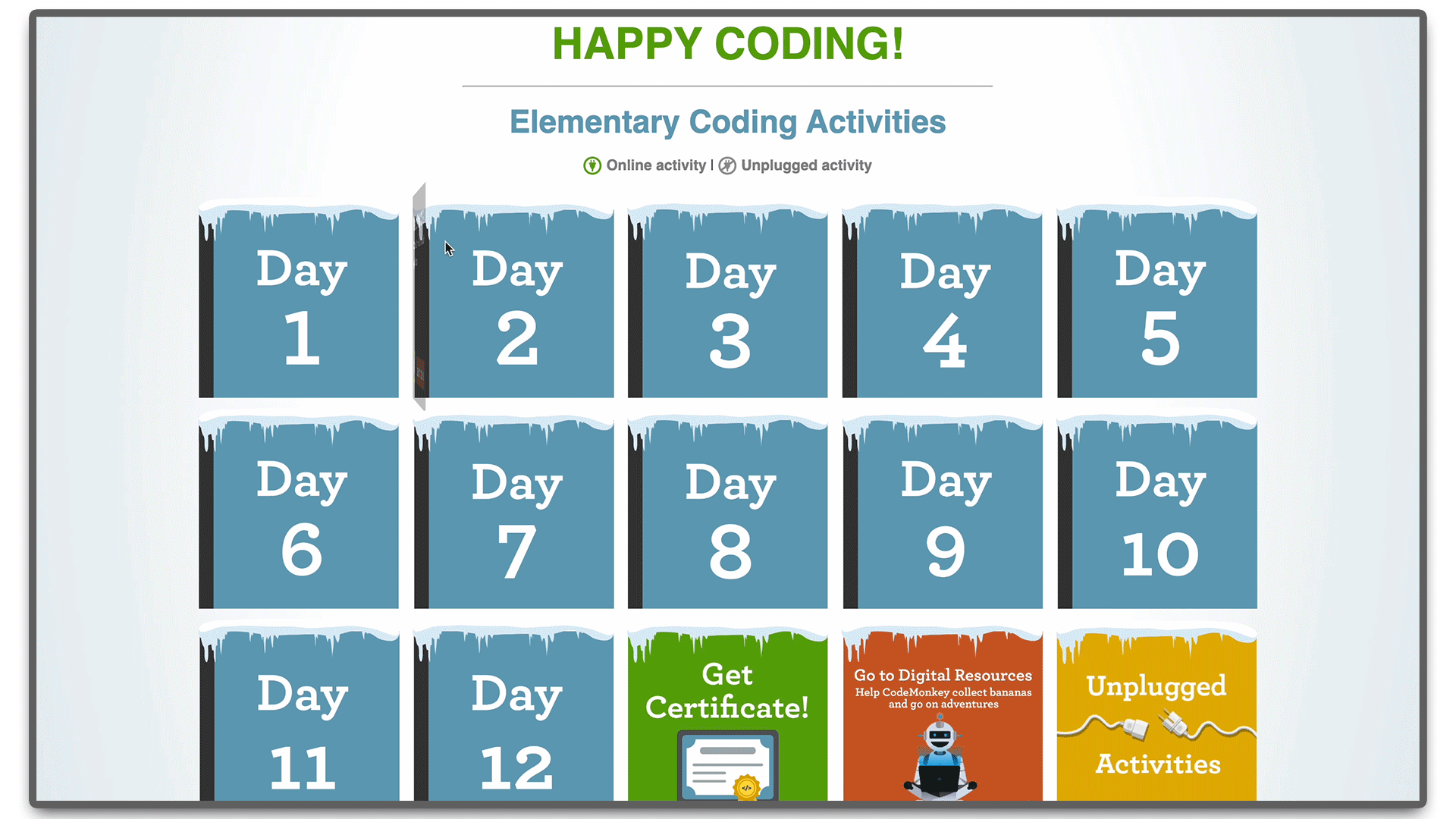 HAPPY CODING!

Elementary Coding Activities

Online activity | Unplugged activity

Day 1

Day 2

Day 3

Day 4

Day 5

Day 6

Day 7

Day 8

Day 9

Day 10

Day 11

Day 12

Get Certificate!

Go to Digital Resources
Help CodeMonkey collect bananas and go on adventures

Unplugged Activities